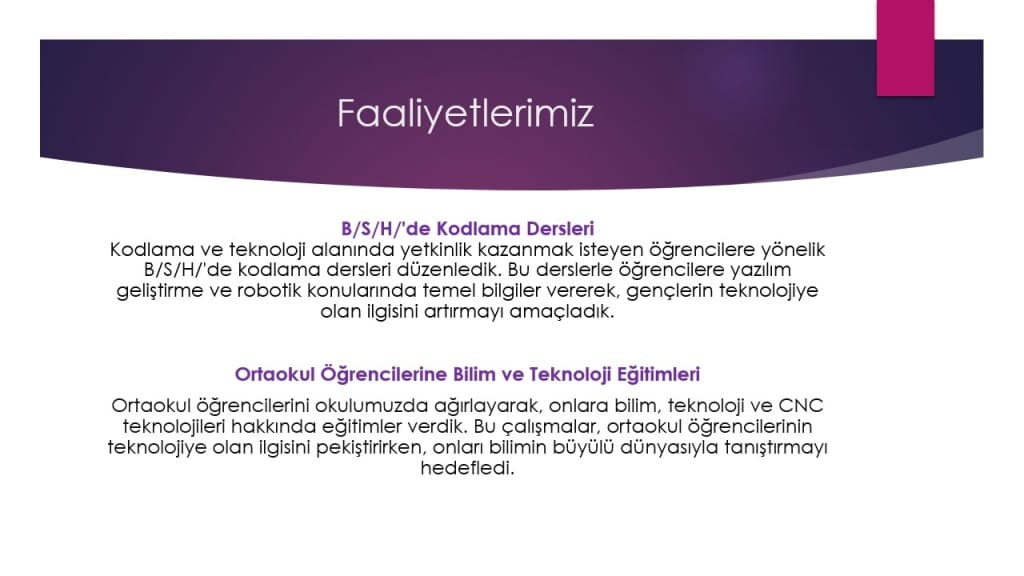 Faaliyetlerimiz

B/S/H/'de Kodlama Dersleri
Kodlama ve teknoloji alanında yetkinlik kazanmak isteyen öğrencilere yönelik B/S/H/'de kodlama dersleri düzenledik. Bu derslerle öğrencilere yazılım geliştirme ve robotik konularında temel bilgiler vererek, gençlerin teknolojiye olan ilgisini artırmayı amaçladık.

Ortaokul Öğrencilerine Bilim ve Teknoloji Eğitimleri

Ortaokul öğrencilerini okulumuzda ağırlayarak, onlara bilim, teknoloji ve CNC teknolojileri hakkında eğitimler verdik. Bu çalışmalar, ortaokul öğrencilerinin teknolojiye olan ilgisini pekiştirirken, onları bilimin büyülü dünyasıyla tanıştırmayı hedefledi.